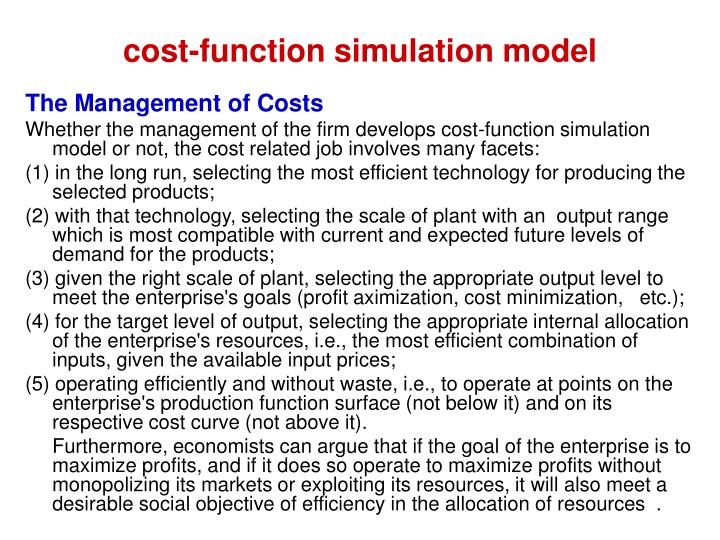 cost-function simulation model

The Management of Costs

Whether the management of the firm develops cost-function simulation model or not, the cost related job involves many facets:

(1) in the long run, selecting the most efficient technology for producing the selected products;

(2) with that technology, selecting the scale of plant with an output range which is most compatible with current and expected future levels of demand for the products;

(3) given the right scale of plant, selecting the appropriate output level to meet the enterprise's goals (profit aximization, cost minimization, etc.);

(4) for the target level of output, selecting the appropriate internal allocation of the enterprise's resources, i.e., the most efficient combination of inputs, given the available input prices;

(5) operating efficiently and without waste, i.e., to operate at points on the enterprise's production function surface (not below it) and on its respective cost curve (not above it).

Furthermore, economists can argue that if the goal of the enterprise is to maximize profits, and if it does so operate to maximize profits without monopolizing its markets or exploiting its resources, it will also meet a desirable social objective of efficiency in the allocation of resources .